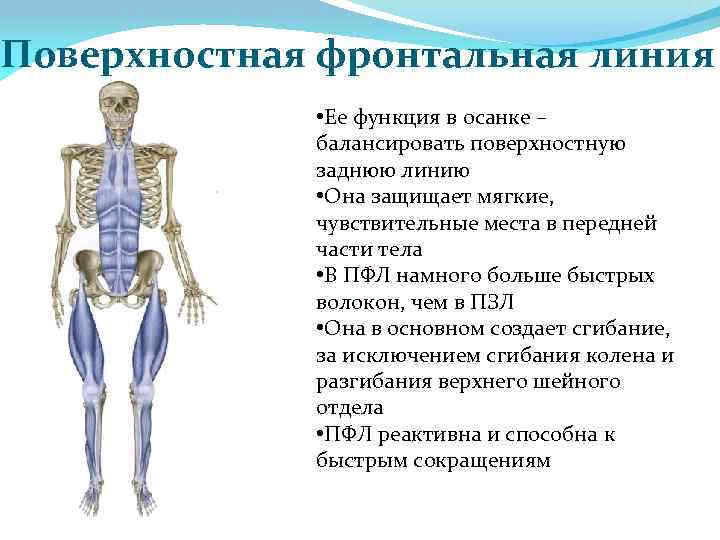 Поверхностная фронтальная линия

•Ее функция в осанке – балансировать поверхностную заднюю линию
•Она защищает мягкие, чувствительные места в передней части тела
•В ПФЛ намного больше быстрых волокон, чем в ПЗЛ
•Она в основном создает сгибание, за исключением сгибания колена и разгибания верхнего шейного отдела
•ПФЛ реактивна и способна к быстрым сокращениям